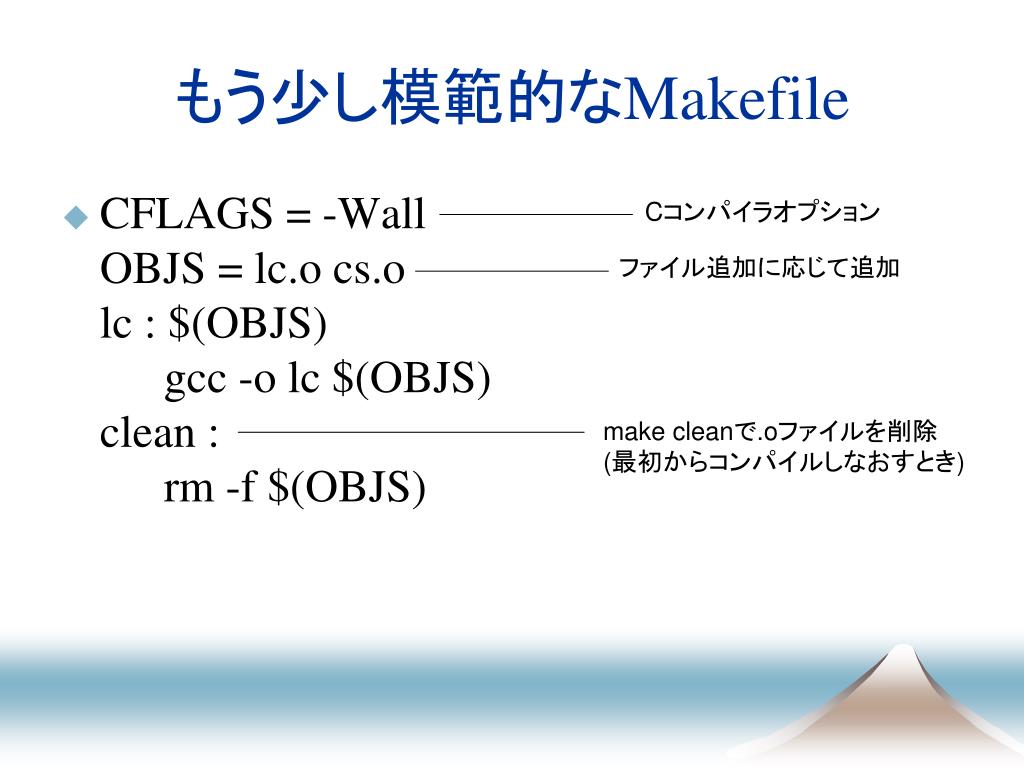 もう少し模範的なMakefile

CFLAGS = -Wall
OBJS = lc.o cs.o
lc : \$(OBJS)
gcc -o lc \$(OBJS)
clean :
rm -f \$(OBJS)

Cコンパイラオプション

ファイル追加に応じて追加

make cleanで.oファイルを削除
(最初からコンパイルしなおすとき)